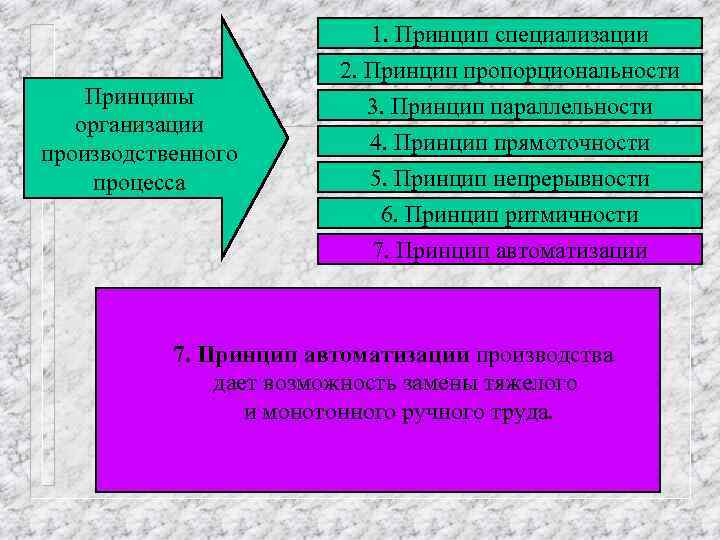 Принципы организации производственного процесса

1. Принцип специализации

2. Принцип пропорциональности

3. Принцип параллельности

4. Принцип прямоточности

5. Принцип непрерывности

6. Принцип ритмичности

7. Принцип автоматизации

7. Принцип автоматизации производства дает возможность замены тяжелого и монотонного ручного труда.